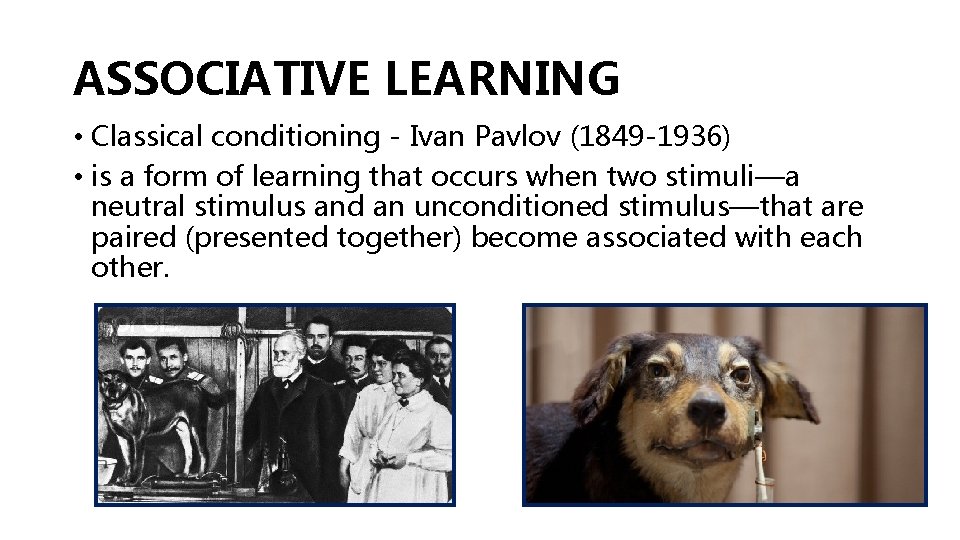 ASSOCIATIVE LEARNING

• Classical conditioning - Ivan Pavlov (1849-1936)

• is a form of learning that occurs when two stimuli—a neutral stimulus and an unconditioned stimulus—that are paired (presented together) become associated with each other.